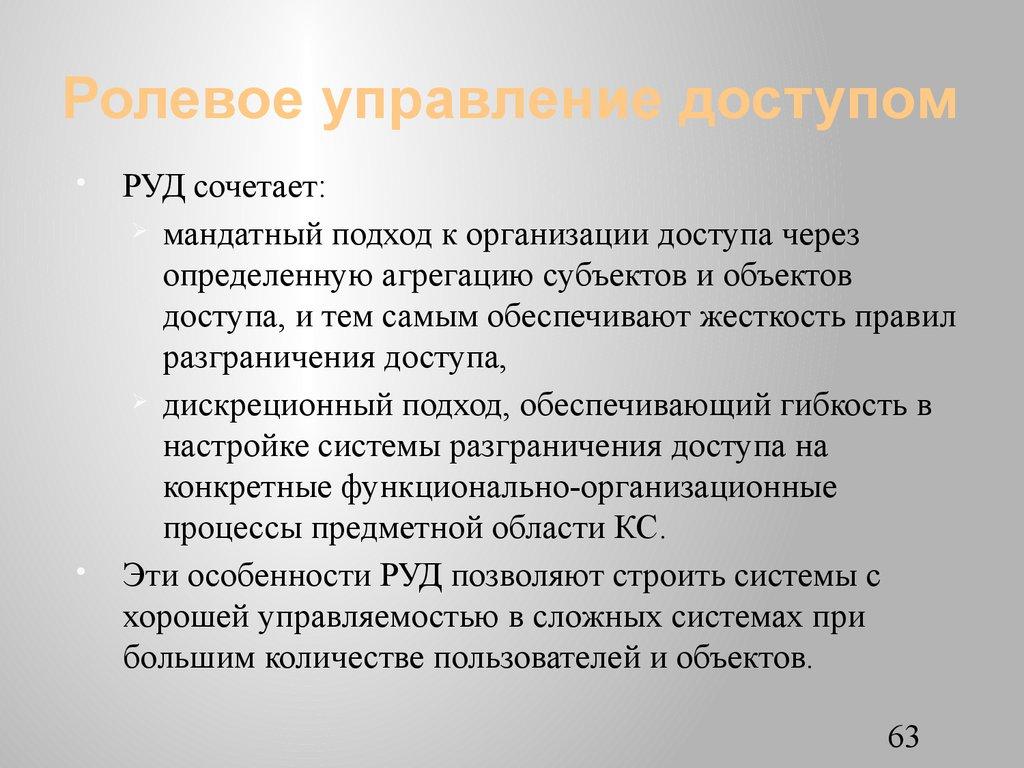 Ролевое управление доступом

• РУД сочетает:
  ➢ мандатный подход к организации доступа через определенную агрегацию субъектов и объектов доступа, и тем самым обеспечивают жесткость правил разграничения доступа,
  ➢ дискреционный подход, обеспечивающий гибкость в настройке системы разграничения доступа на конкретные функционально-организационные процессы предметной области КС.
• Эти особенности РУД позволяют строить системы с хорошей управляемостью в сложных системах при большим количестве пользователей и объектов.

63